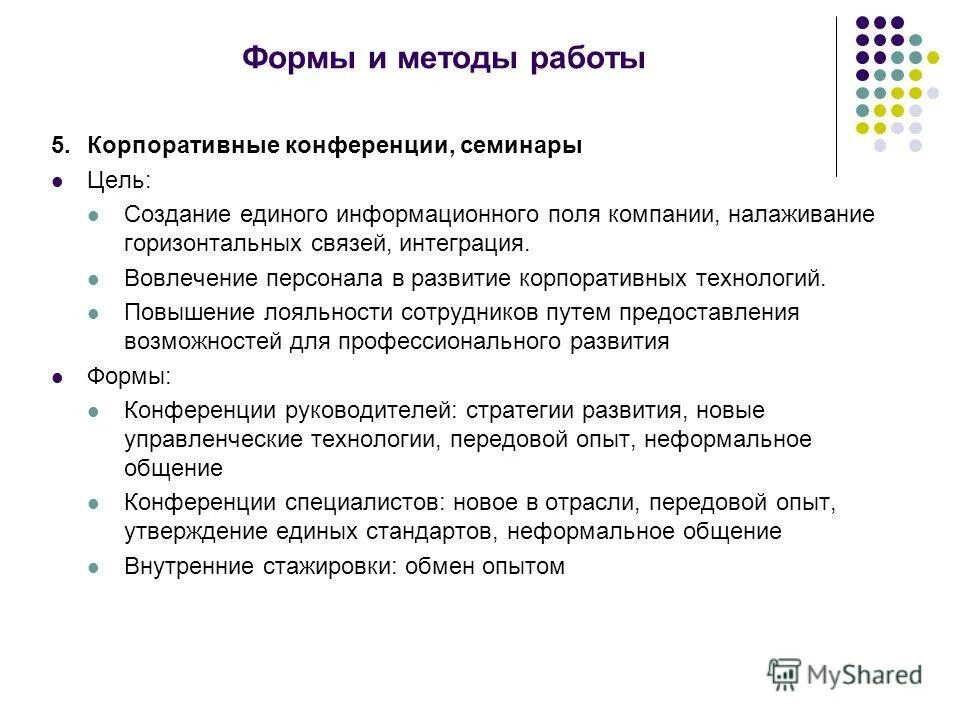 Формы и методы работы

5. Корпоративные конференции, семинары

Цель:

Создание единого информационного поля компании, налаживание горизонтальных связей, интеграция.

Вовлечение персонала в развитие корпоративных технологий.

Повышение лояльности сотрудников путем предоставления возможностей для профессионального развития

Формы:

Конференции руководителей: стратегии развития, новые управленческие технологии, передовой опыт, неформальное общение

Конференции специалистов: новое в отрасли, передовой опыт, утверждение единых стандартов, неформальное общение

Внутренние стажировки: обмен опытом

MyShared